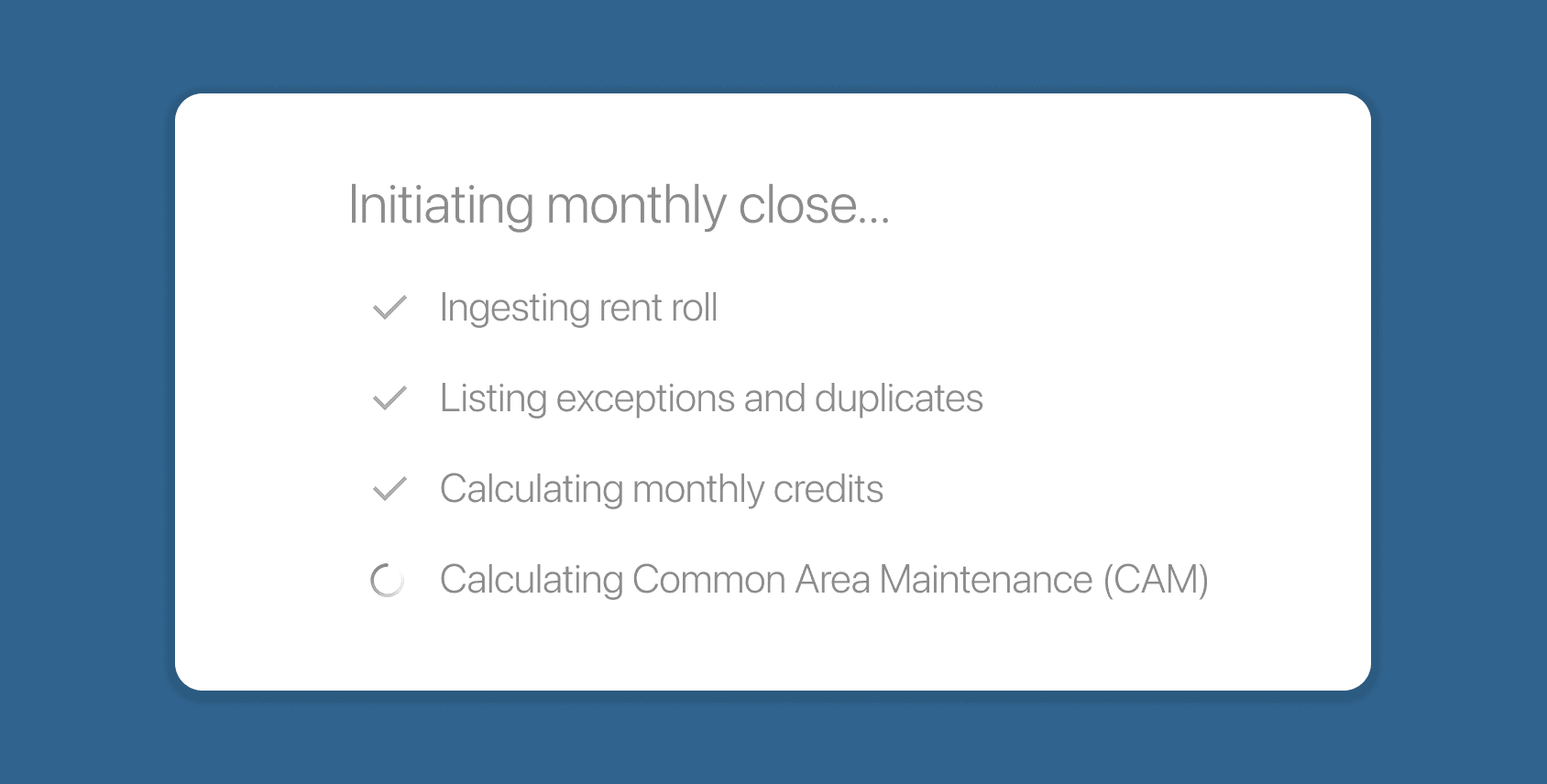 Initiating monthly close...

Ingesting rent roll

Listing exceptions and duplicates

Calculating monthly credits

Calculating Common Area Maintenance (CAM)